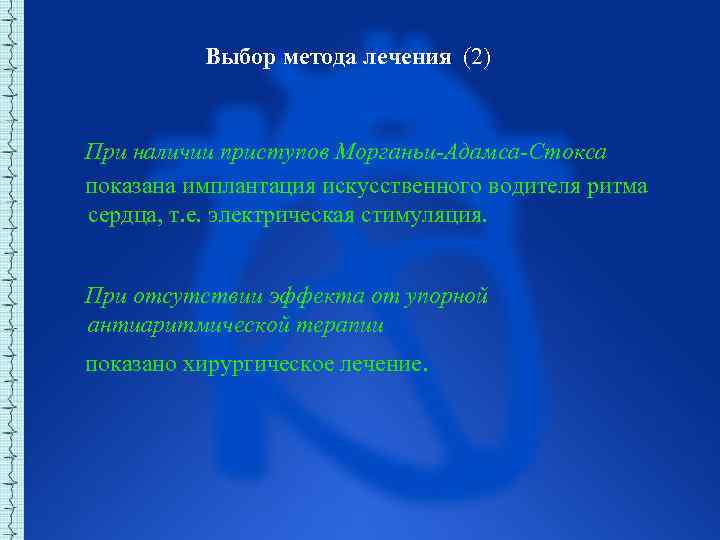 Выбор метода лечения (2)

При наличии приступов Морганьи-Адамса-Стокса

показана имплантация искусственного водителя ритма сердца, т.е. электрическая стимуляция.

При отсутствии эффекта от упорной антиаритмической терапии

показано хирургическое лечение.